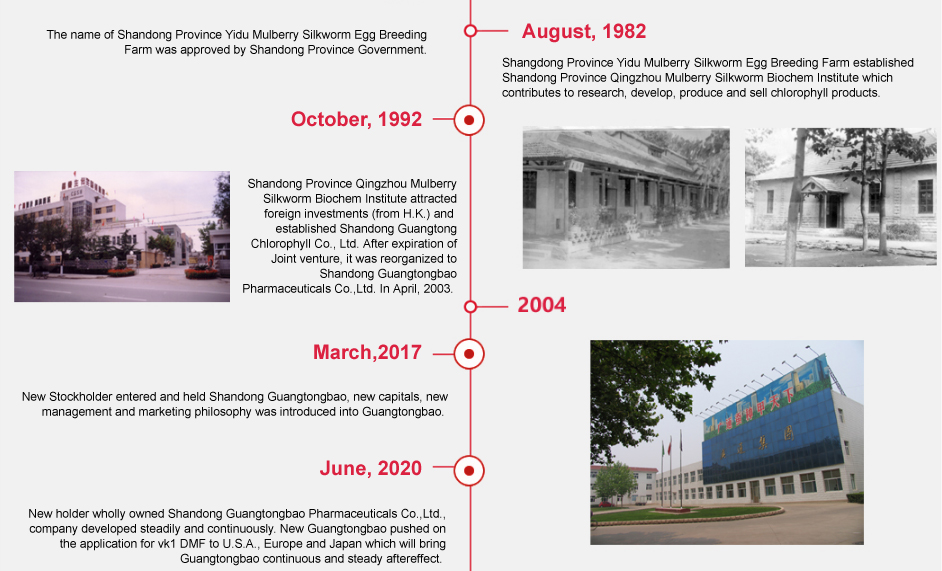 The name of Shandong Province Yidu Mulberry Silkworm Egg Breeding Farm was approved by Shandong Province Government.

August, 1982

Shangdong Province Yidu Mulberry Silkworm Egg Breeding Farm established Shandong Province Qingzhou Mulberry Silkworm Biochem Institute which contributes to research, develop, produce and sell chlorophyll products.

October, 1992

Shandong Province Qingzhou Mulberry Silkworm Biochem Institute attracted foreign investments (from H.K.) and established Shandong Guangtong Chlorophyll Co., Ltd. After expiration of Joint venture, it was reorganized to Shandong Guangtongbao Pharmaceuticals Co.,Ltd. In April, 2003.

2004

March,2017

New Stockholder entered and held Shandong Guangtongbao, new capitals, new management and marketing philosophy was introduced into Guangtongbao.

June, 2020

New holder wholly owned Shandong Guangtongbao Pharmaceuticals Co.,Ltd., company developed steadily and continuously. New Guangtongbao pushed on the application for vk1 DMF to U.S.A., Europe and Japan which will bring Guangtongbao continuous and steady aftereffect.